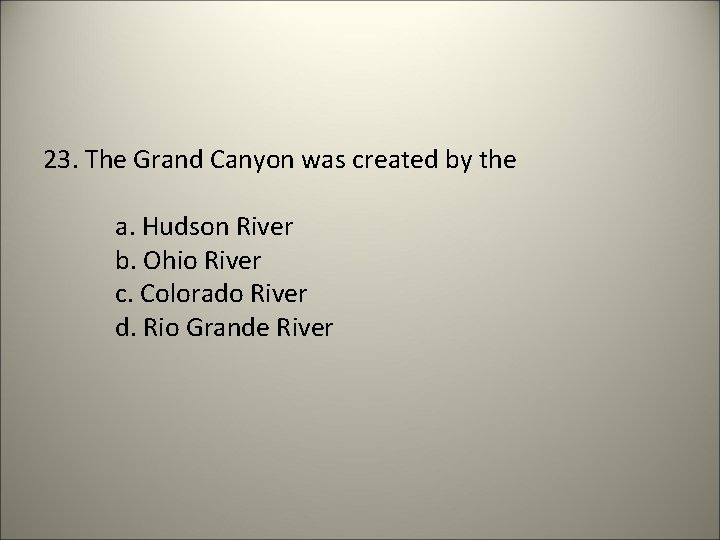 23. The Grand Canyon was created by the

a. Hudson River
b. Ohio River
c. Colorado River
d. Rio Grande River